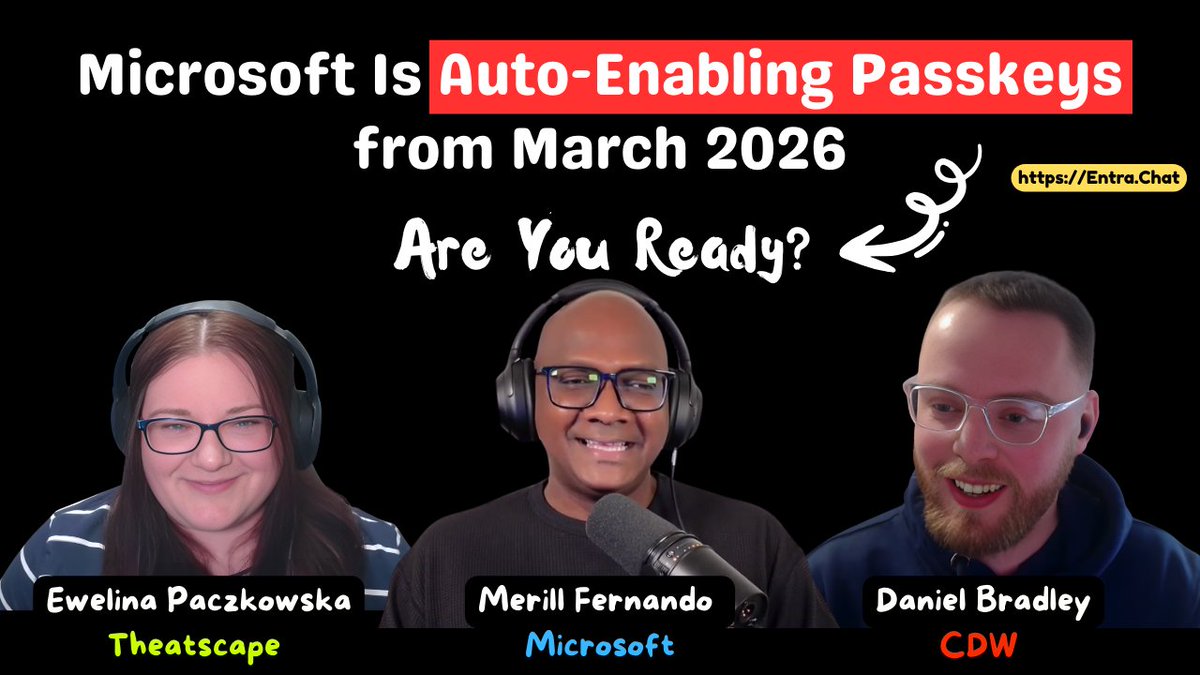 Microsoft Is Auto-Enabling Passkeys from March 2026

https://Entra.Chat

Are You Ready?

Ewelina Paczkowska
Theatscape

Merill Fernando
Microsoft

Daniel Bradley
CDW